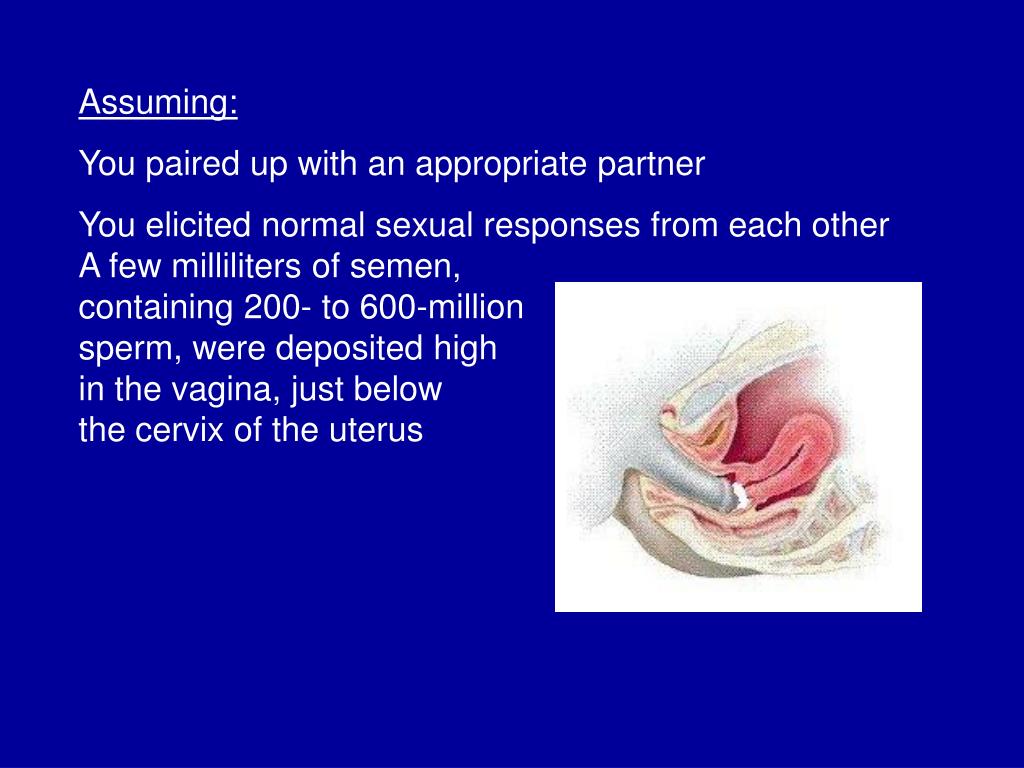 Assuming:

You paired up with an appropriate partner

You elicited normal sexual responses from each other
A few milliliters of semen, containing 200- to 600-million sperm, were deposited high in the vagina, just below the cervix of the uterus